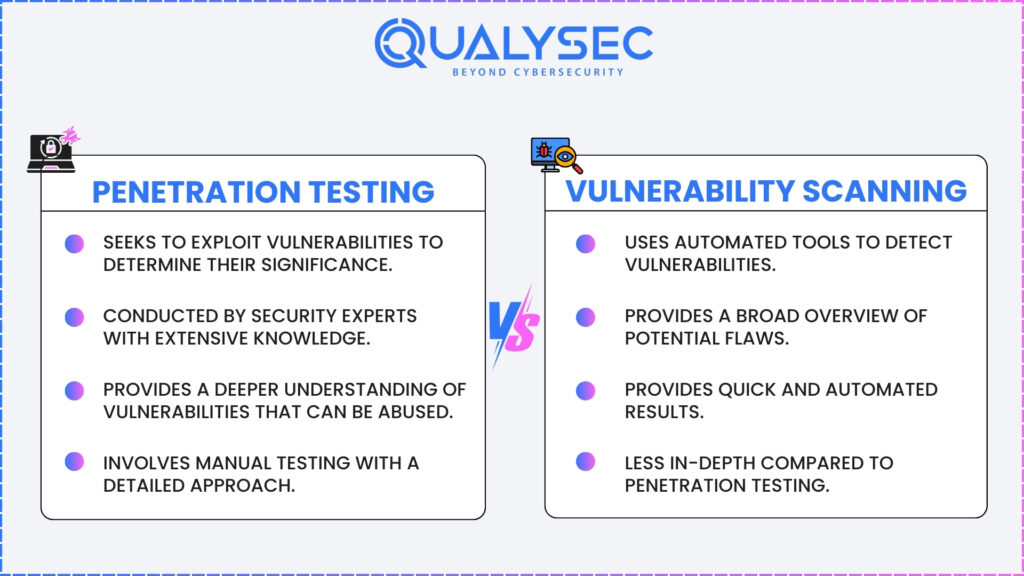 QUALYSEC
BEYOND CYBERSECURITY

PENETRATION TESTING

SEEKS TO EXPLOIT VULNERABILITIES TO DETERMINE THEIR SIGNIFICANCE.

CONDUCTED BY SECURITY EXPERTS WITH EXTENSIVE KNOWLEDGE.

PROVIDES A DEEPER UNDERSTANDING OF VULNERABILITIES THAT CAN BE ABUSED.

INVOLVES MANUAL TESTING WITH A DETAILED APPROACH.

VS

VULNERABILITY SCANNING

USES AUTOMATED TOOLS TO DETECT VULNERABILITIES.

PROVIDES A BROAD OVERVIEW OF POTENTIAL FLAWS.

PROVIDES QUICK AND AUTOMATED RESULTS.

LESS IN-DEPTH COMPARED TO PENETRATION TESTING.